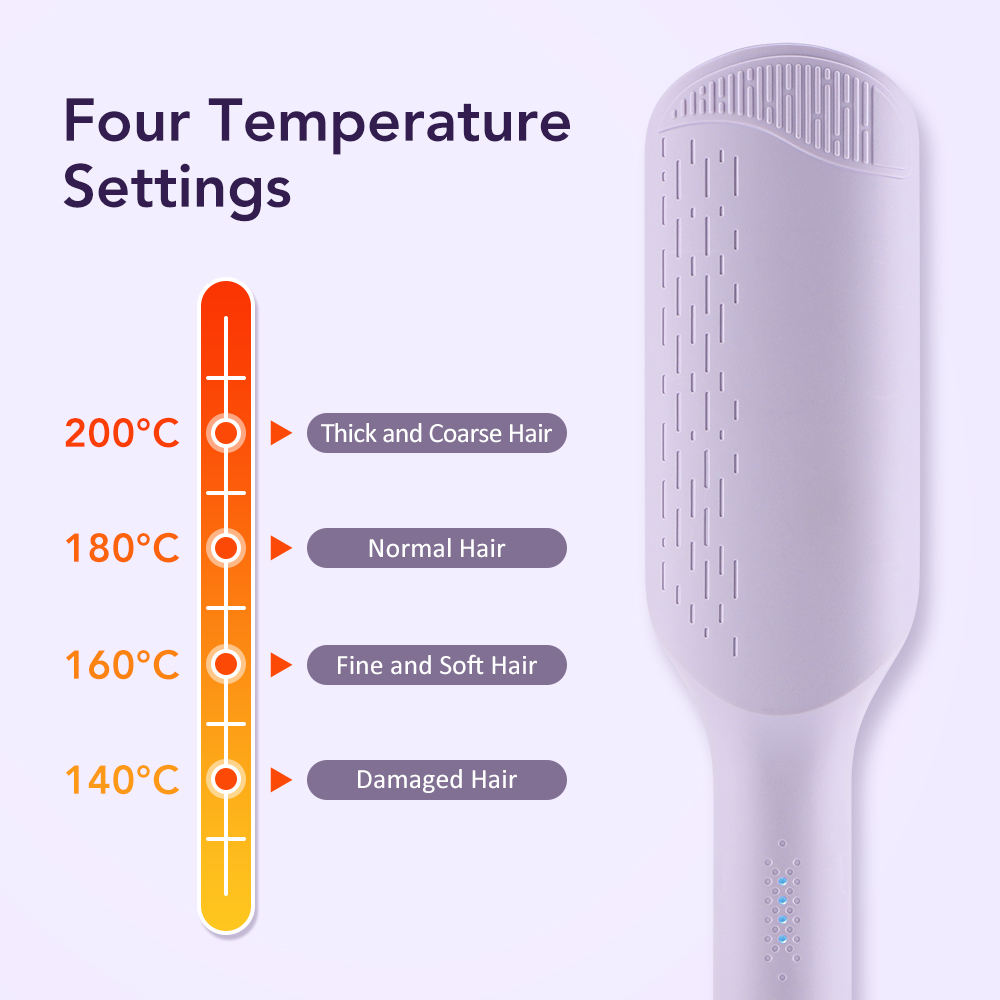 Four Temperature Settings

200°C Thick and Coarse Hair

180°C Normal Hair

160°C Fine and Soft Hair

140°C Damaged Hair